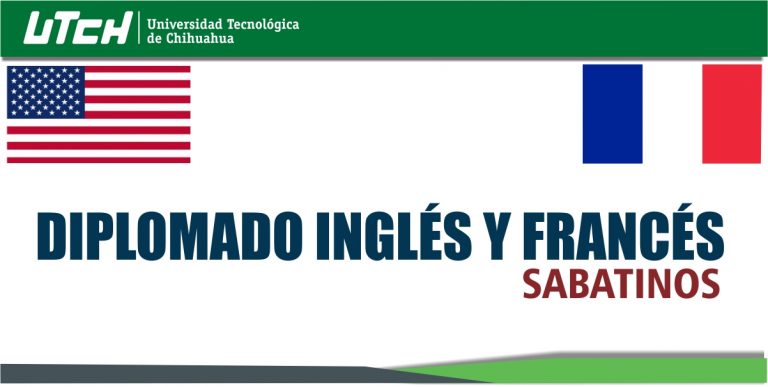 UTCH Universidad Tecnológica de Chihuahua

DIPLOMADO INGLÉS Y FRANCÉS
SABATINOS